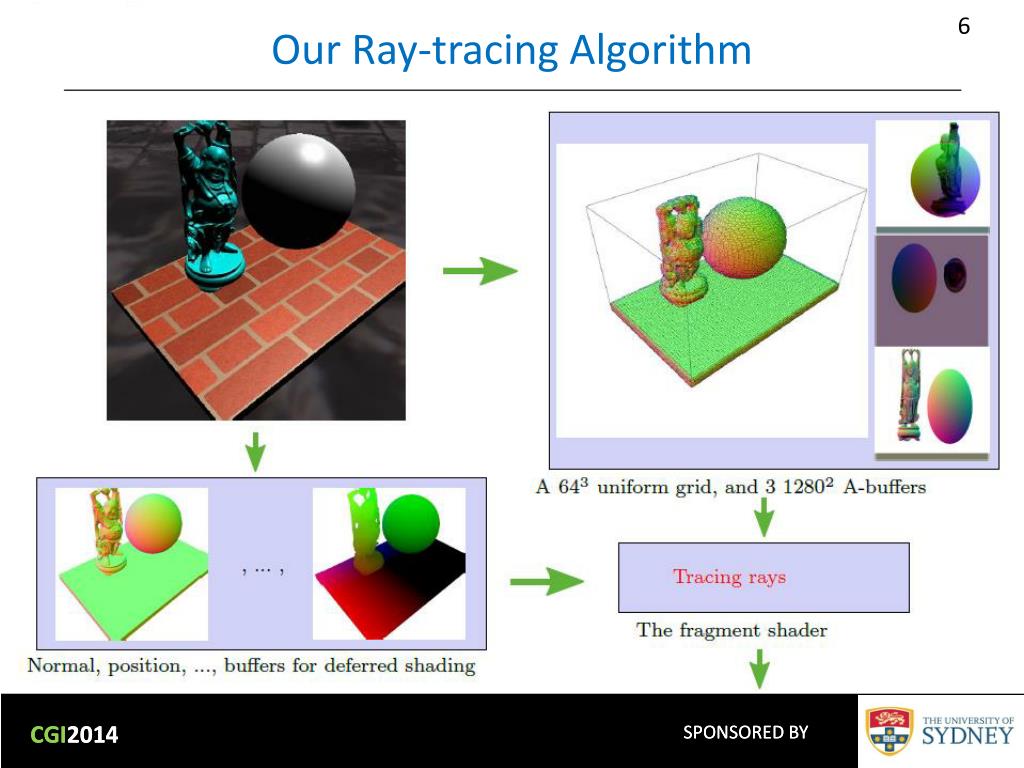 6

Our Ray-tracing Algorithm

A $64^3$ uniform grid, and 3 $1280^2$ A-buffers

, ... ,

Tracing rays

The fragment shader

Normal, position, ..., buffers for deferred shading

CGI2014

SPONSORED BY

THE UNIVERSITY OF SYDNEY